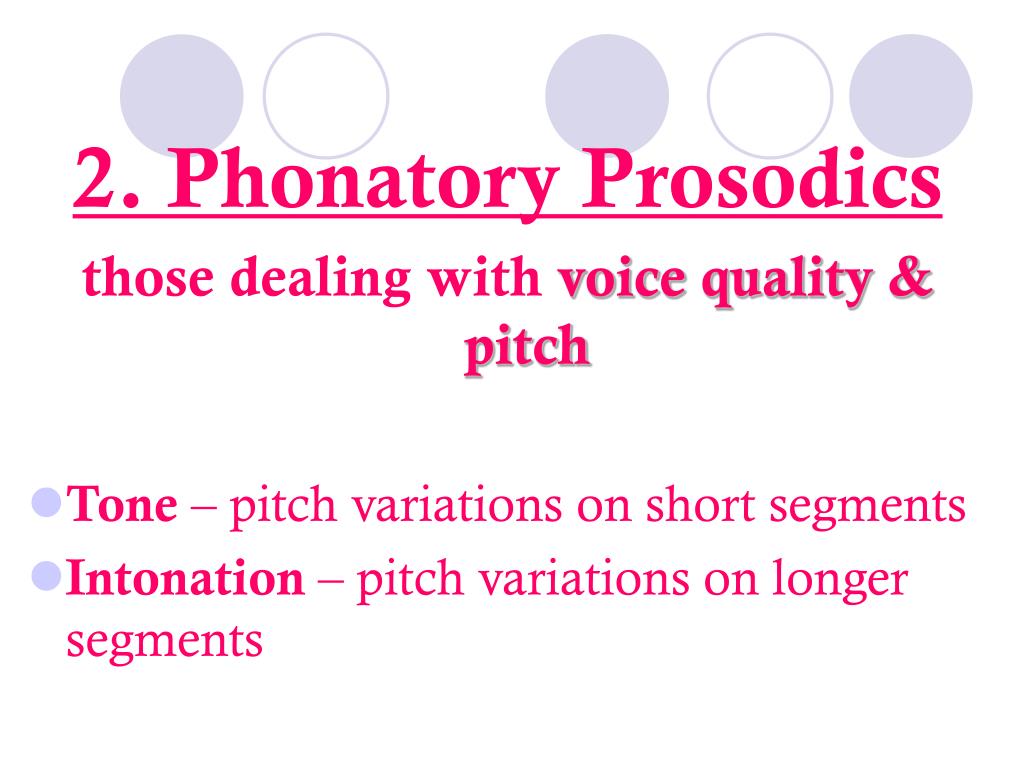 2. Phonatory Prosodics

those dealing with voice quality & pitch

Tone – pitch variations on short segments

Intonation – pitch variations on longer segments